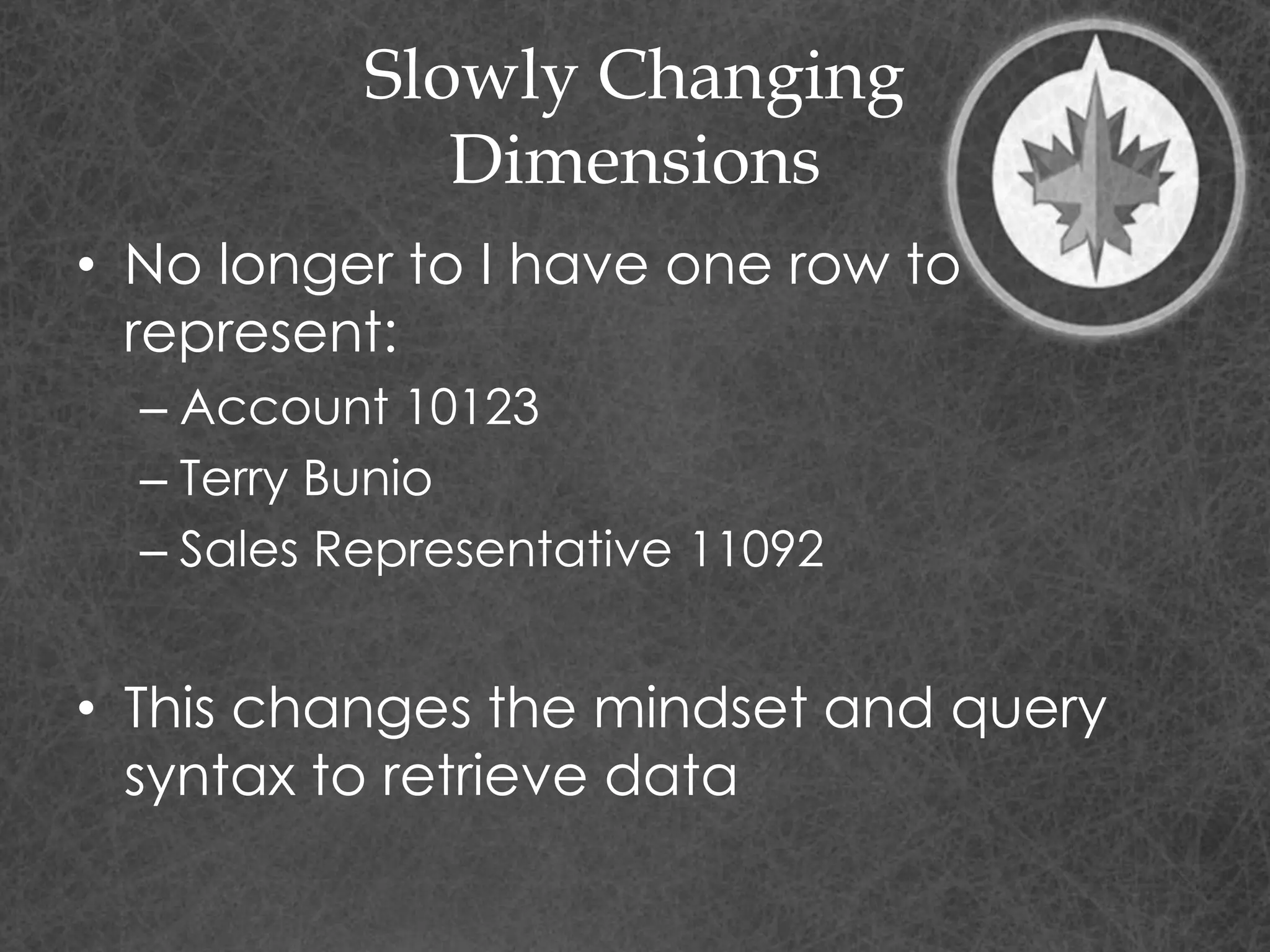 Slowly Changing Dimensions

• No longer to I have one row to represent:
– Account 10123
– Terry Bunio
– Sales Representative 11092

• This changes the mindset and query syntax to retrieve data